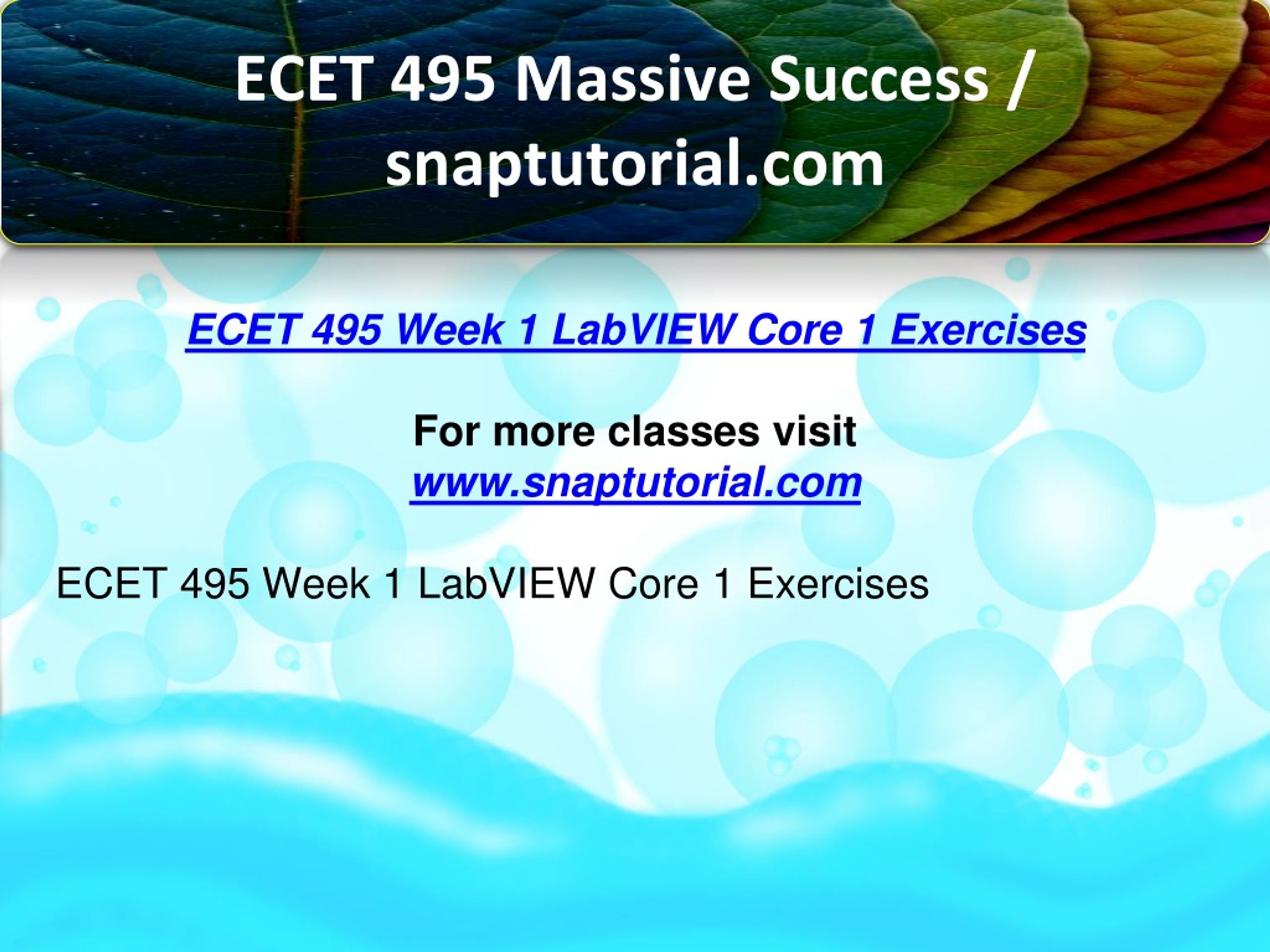 ECET 495 Massive Success / snaptutorial.com

ECET 495 Week 1 LabVIEW Core 1 Exercises

For more classes visit
www.snaptutorial.com

ECET 495 Week 1 LabVIEW Core 1 Exercises